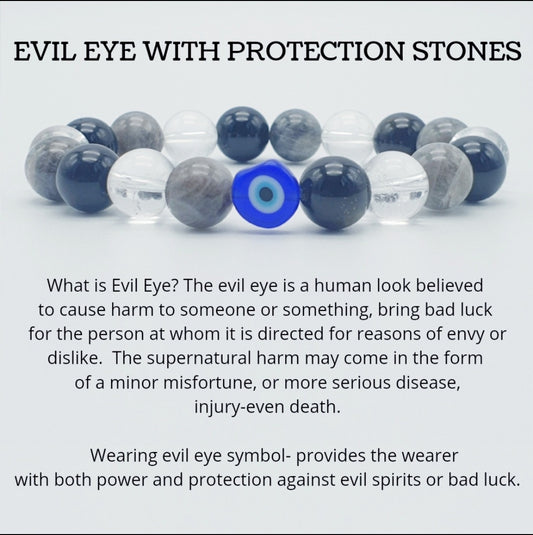 EVIL EYE WITH PROTECTION STONES

What is Evil Eye? The evil eye is a human look believed to cause harm to someone or something, bring bad luck for the person at whom it is directed for reasons of envy or dislike.  The supernatural harm may come in the form of a minor misfortune, or more serious disease, injury-even death.

Wearing evil eye symbol- provides the wearer with both power and protection against evil spirits or bad luck.